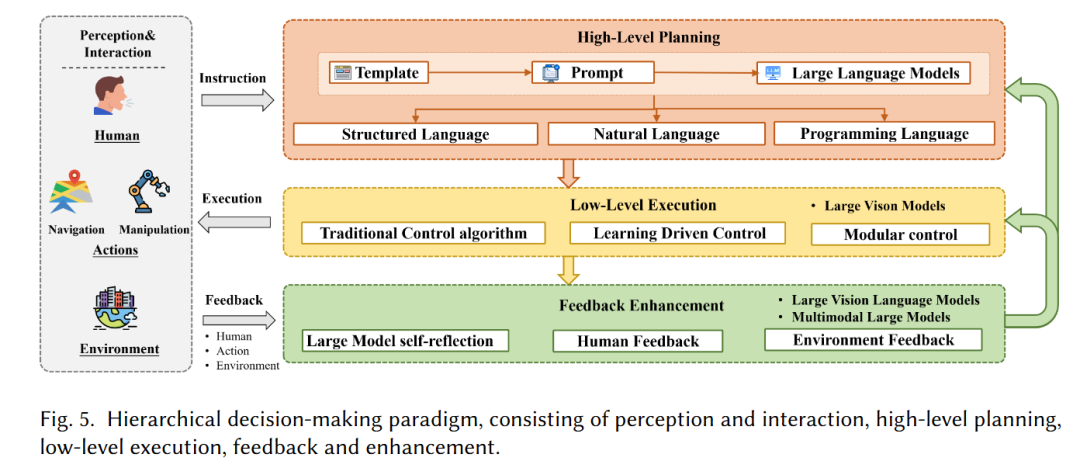 Perception&
Interaction

Human

Navigation Manipulation
Actions

Environment

Instruction

Execution

Feedback
• Human
• Action
• Environment

High-Level Planning

Template Prompt Large Language Models

Structured Language Natural Language Programming Language

Low-Level Execution
• Large Vison Models

Traditional Control algorithm Learning Driven Control Modular control

Feedback Enhancement
• Large Vision Language Models
• Multimodal Large Models

Large Model self-reflection Human Feedback Environment Feedback

Fig. 5. Hierarchical decision-making paradigm, consisting of perception and interaction, high-level planning, low-level execution, feedback and enhancement.